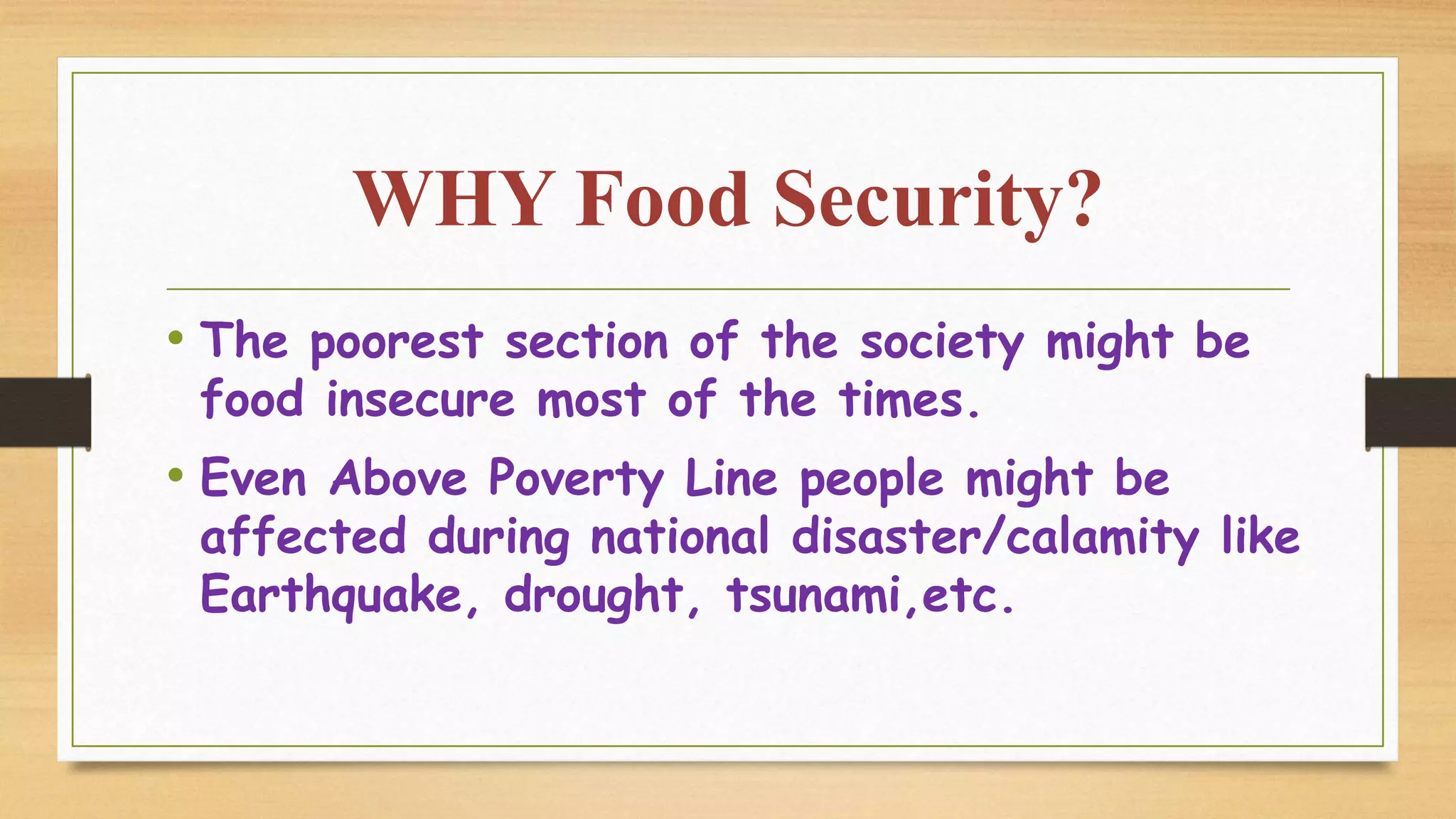 WHY Food Security?

• The poorest section of the society might be food insecure most of the times.

• Even Above Poverty Line people might be affected during national disaster/calamity like Earthquake, drought, tsunami,etc.